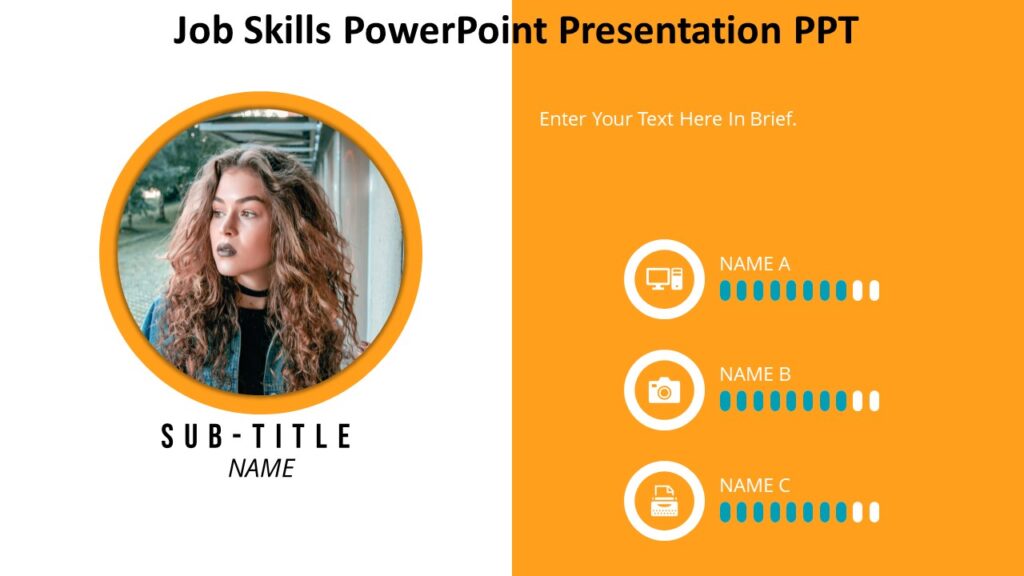 Job Skills PowerPoint Presentation PPT

SUB-TITLE
NAME

Enter Your Text Here In Brief.

NAME A

NAME B

NAME C